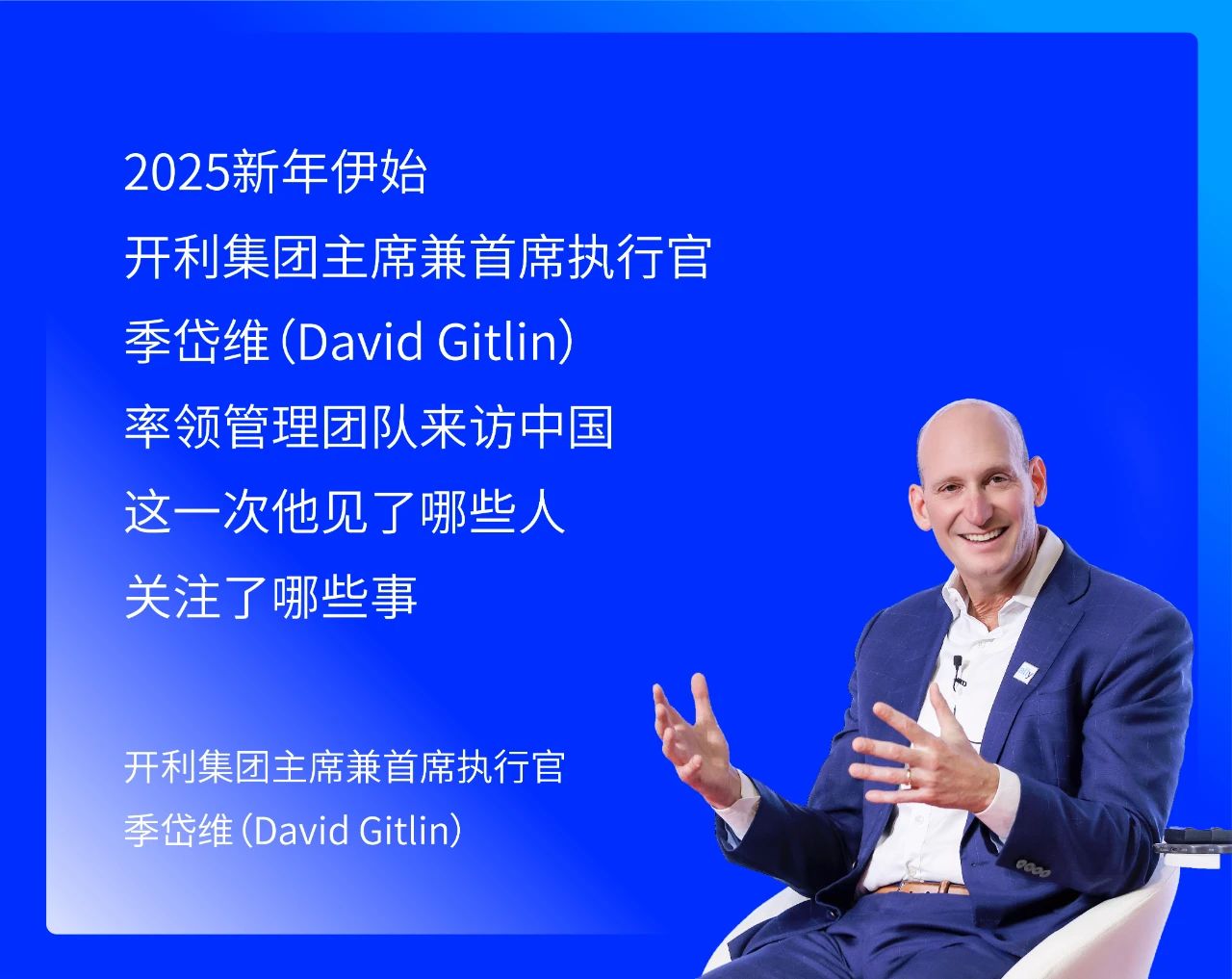 2025新年伊始
开利集团主席兼首席执行官
季岱维（David Gitlin）
率领管理团队来访中国
这一次他见了哪些人
关注了哪些事

开利集团主席兼首席执行官
季岱维（David Gitlin）